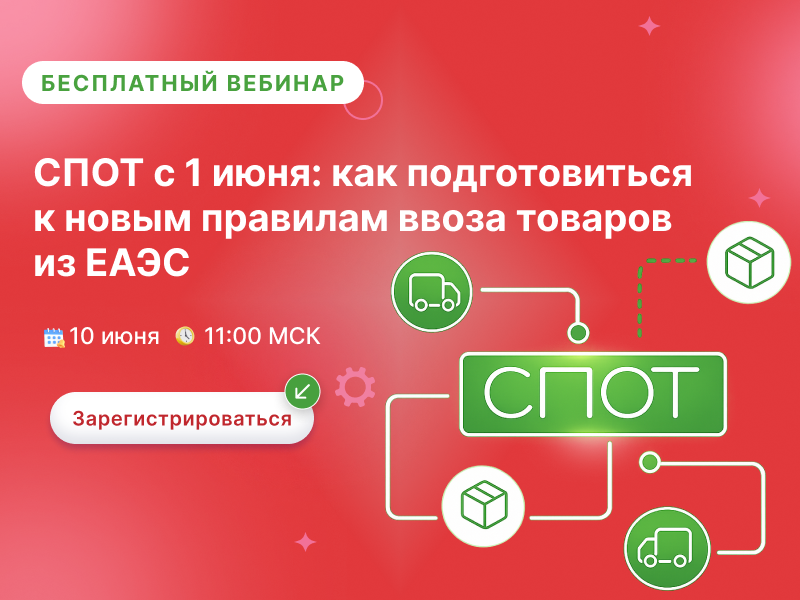 БЕСПЛАТНЫЙ ВЕБИНАР

СПОТ с 1 июня: как подготовиться к новым правилам ввоза товаров из ЕАЭС

10 июня 11:00 МСК

Зарегистрироваться

СПОТ